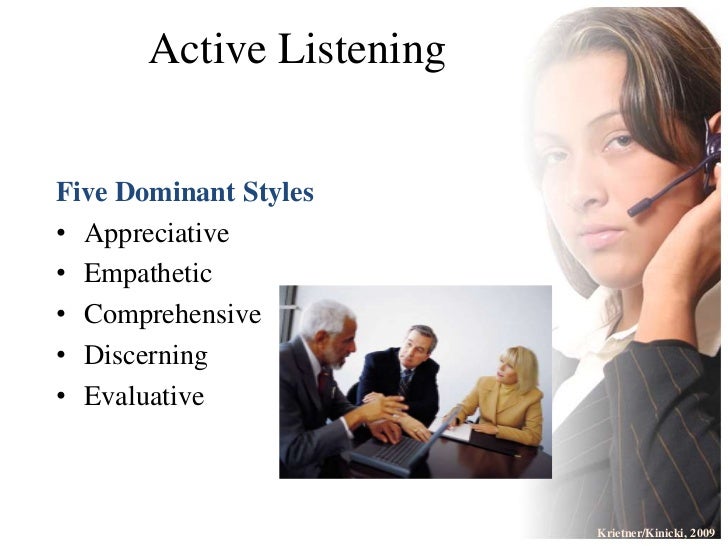 Active Listening

Five Dominant Styles
• Appreciative
• Empathetic
• Comprehensive
• Discerning
• Evaluative

Krietner/Kinicki, 2009